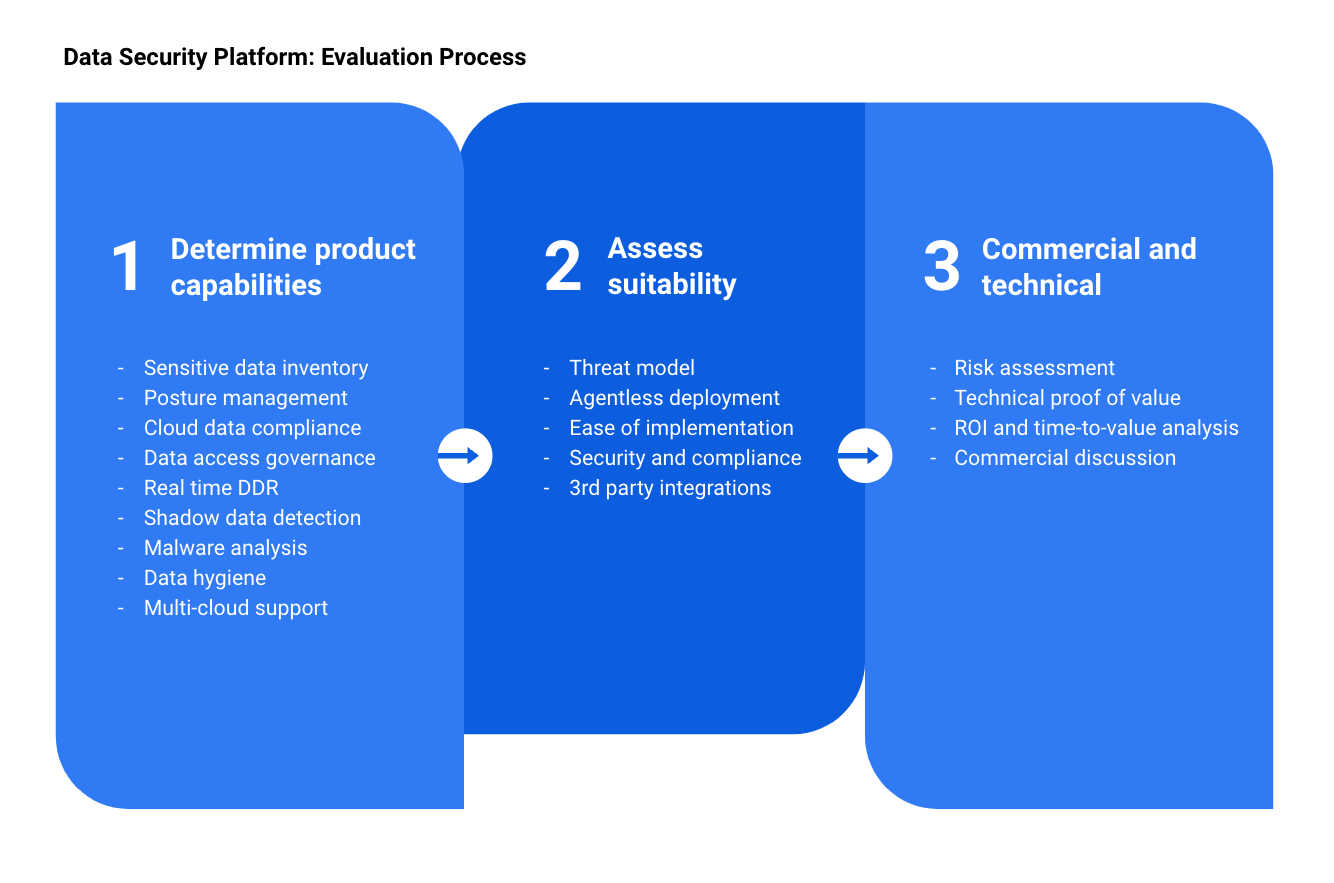 Data Security Platform: Evaluation Process

1 Determine product capabilities

- Sensitive data inventory
- Posture management
- Cloud data compliance
- Data access governance
- Real time DDR
- Shadow data detection
- Malware analysis
- Data hygiene
- Multi-cloud support

2 Assess suitability

- Threat model
- Agentless deployment
- Ease of implementation
- Security and compliance
- 3rd party integrations

3 Commercial and technical

- Risk assessment
- Technical proof of value
- ROI and time-to-value analysis
- Commercial discussion